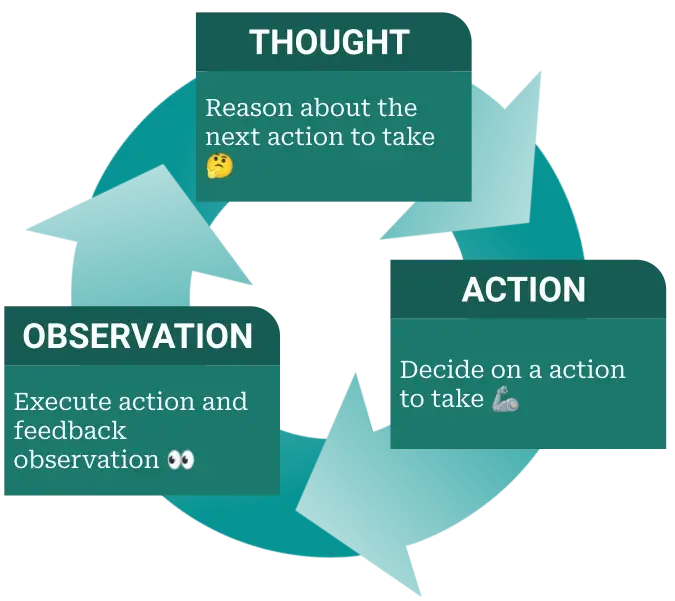 THOUGHT

Reason about the next action to take 🤔

ACTION

Decide on a action to take 🦾

OBSERVATION

Execute action and feedback observation 👀